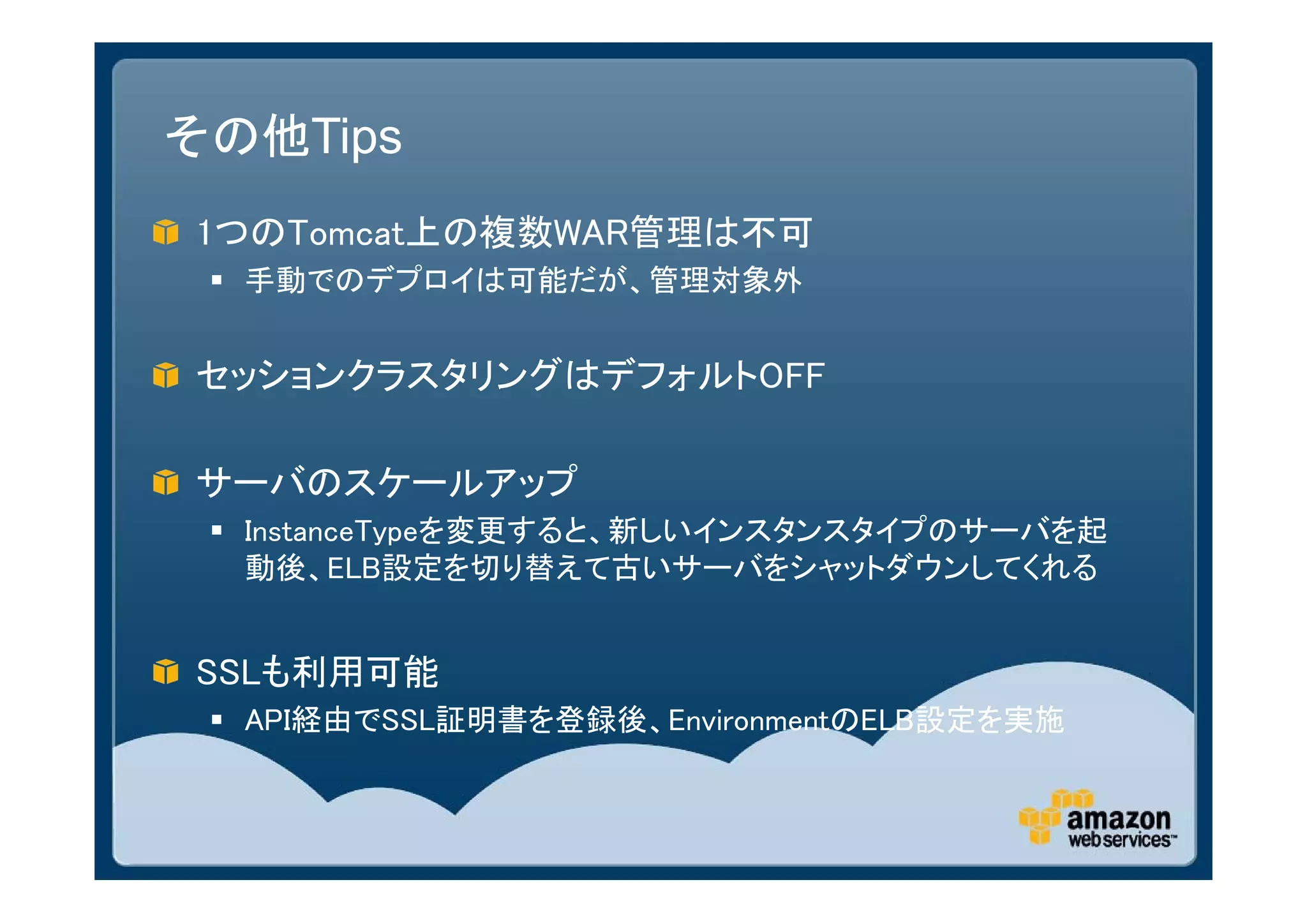 その他Tips

1つのTomcat上の複数WAR管理は不可
▪ 手動でのデプロイは可能だが、管理対象外

セッションクラスタリングはデフォルトOFF

サーバのスケールアップ
▪ InstanceTypeを変更すると、新しいインスタンスタイプのサーバを起動後、ELB設定を切り替えて古いサーバをシャットダウンしてくれる

SSLも利用可能
▪ API経由でSSL証明書を登録後、EnvironmentのELB設定を実施

amazon web services™